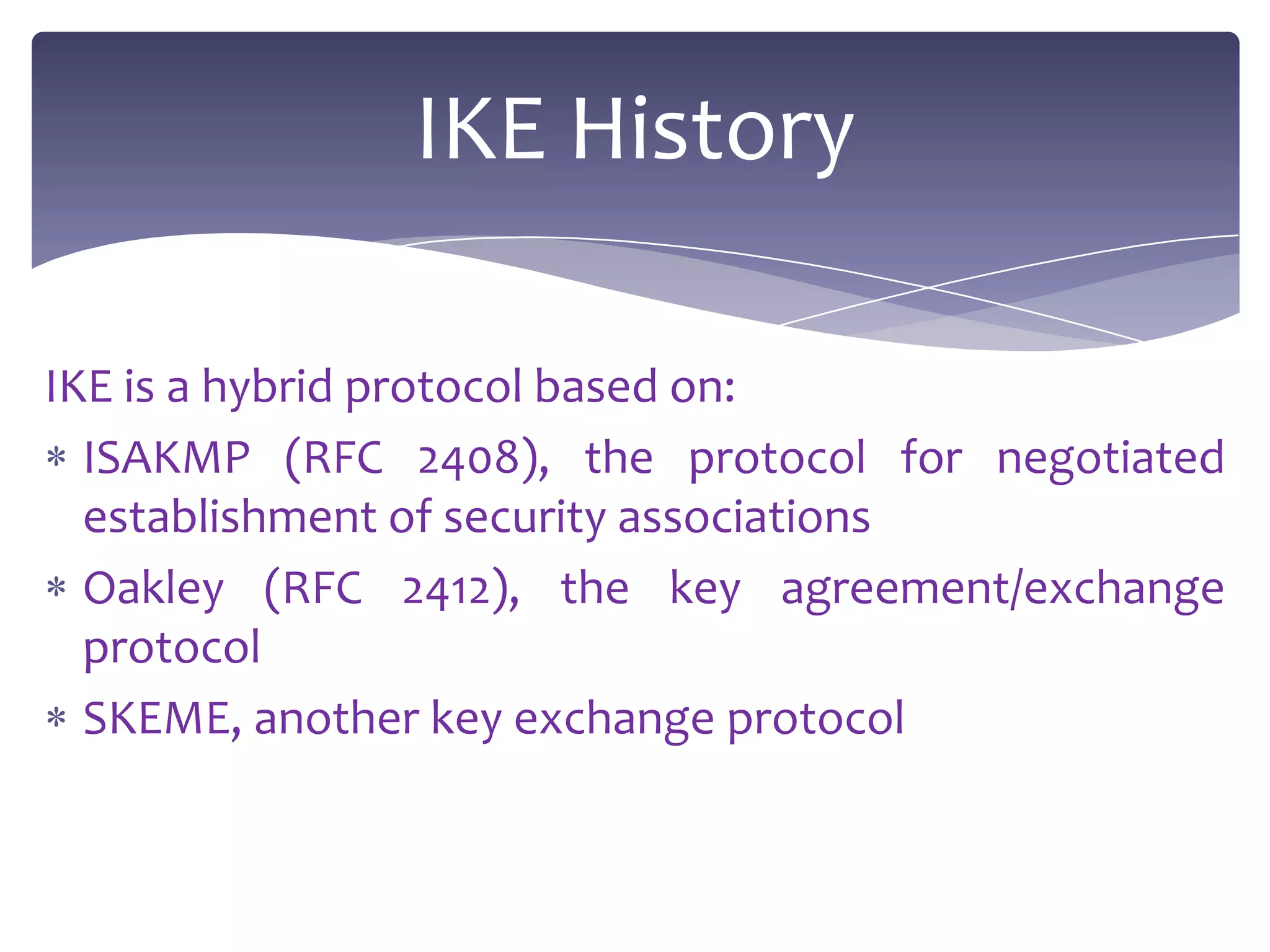 IKE History

IKE is a hybrid protocol based on:

* ISAKMP (RFC 2408), the protocol for negotiated establishment of security associations

* Oakley (RFC 2412), the key agreement/exchange protocol

* SKEME, another key exchange protocol